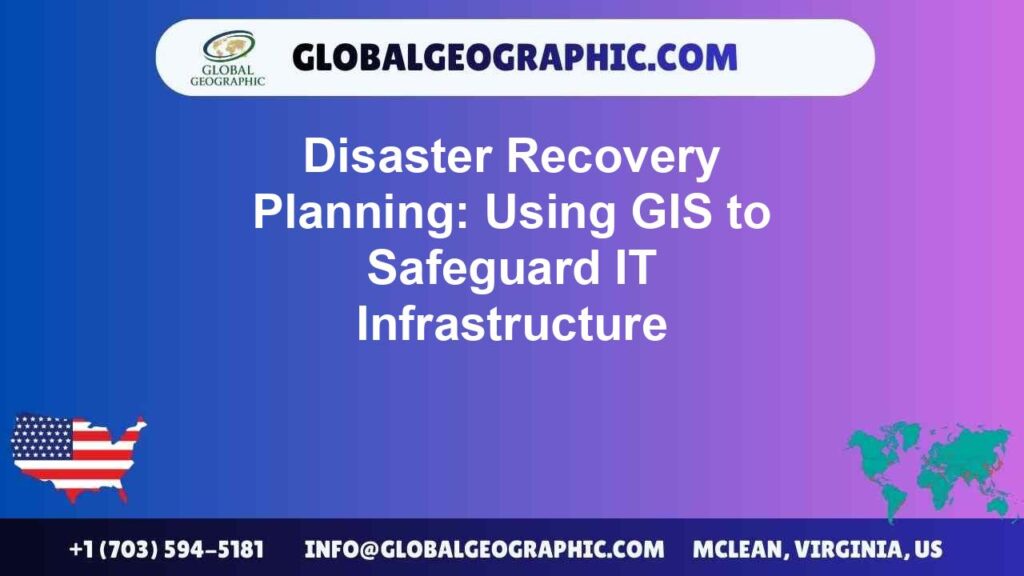 GLOBAL GEOGRAPHIC

GLOBALGEOGRAPHIC.COM

Disaster Recovery Planning: Using GIS to Safeguard IT Infrastructure

+1 (703) 594-5181 INFO@GLOBALGEOGRAPHIC.COM MCLEAN, VIRGINIA, US